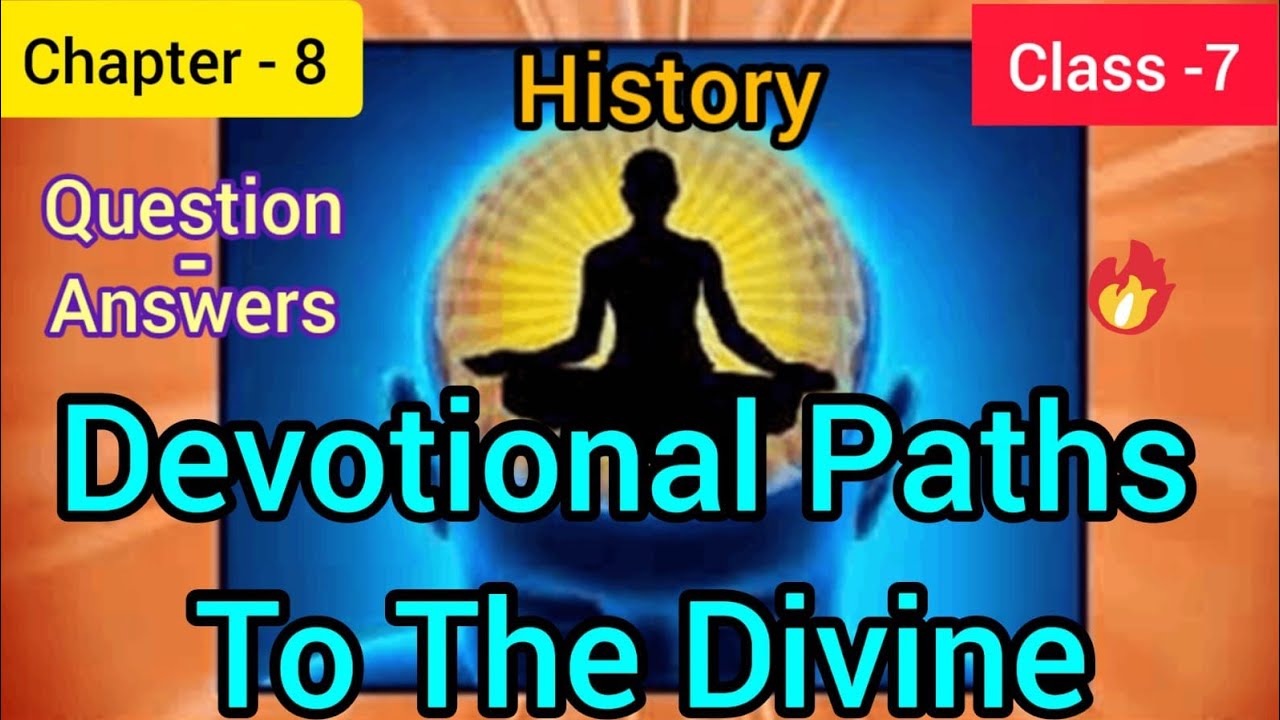 Chapter - 8

History

Class -7

Question - Answers

Devotional Paths To The Divine